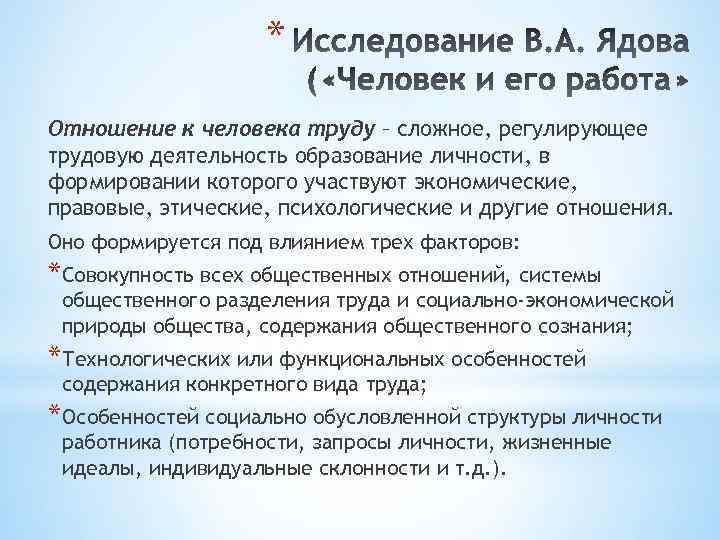 * Исследование В.А. Ядова («Человек и его работа»

Отношение к человека труду – сложное, регулирующее трудовую деятельность образование личности, в формировании которого участвуют экономические, правовые, этические, психологические и другие отношения.

Оно формируется под влиянием трех факторов:

* Совокупность всех общественных отношений, системы общественного разделения труда и социально-экономической природы общества, содержания общественного сознания;

* Технологических или функциональных особенностей содержания конкретного вида труда;

* Особенностей социально обусловленной структуры личности работника (потребности, запросы личности, жизненные идеалы, индивидуальные склонности и т.д.).